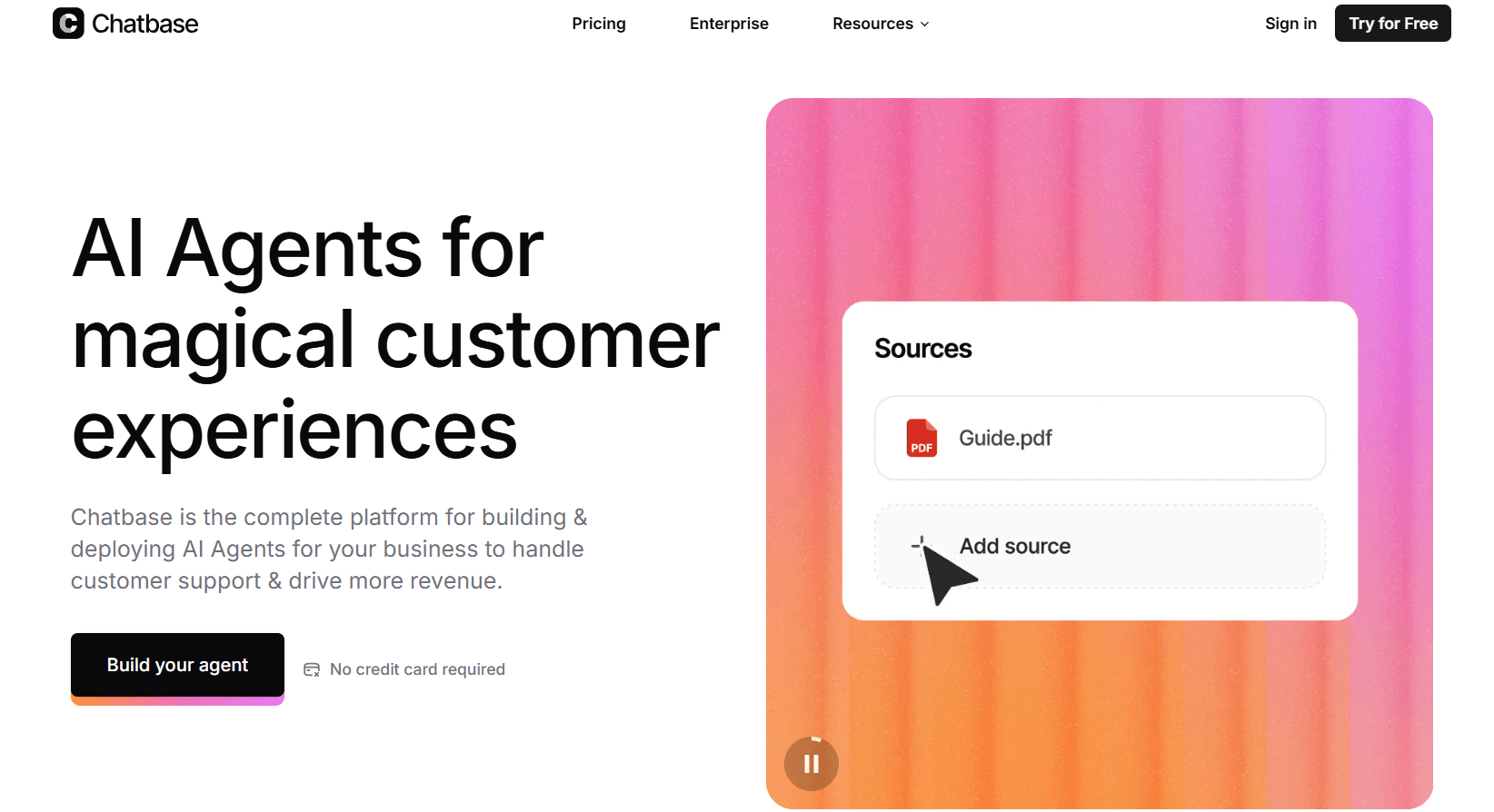 Chatbase

Pricing Enterprise Resources

Sign in Try for Free

AI Agents for magical customer experiences

Chatbase is the complete platform for building & deploying AI Agents for your business to handle customer support & drive more revenue.

Build your agent

No credit card required

Sources

PDF Guide.pdf

Add source